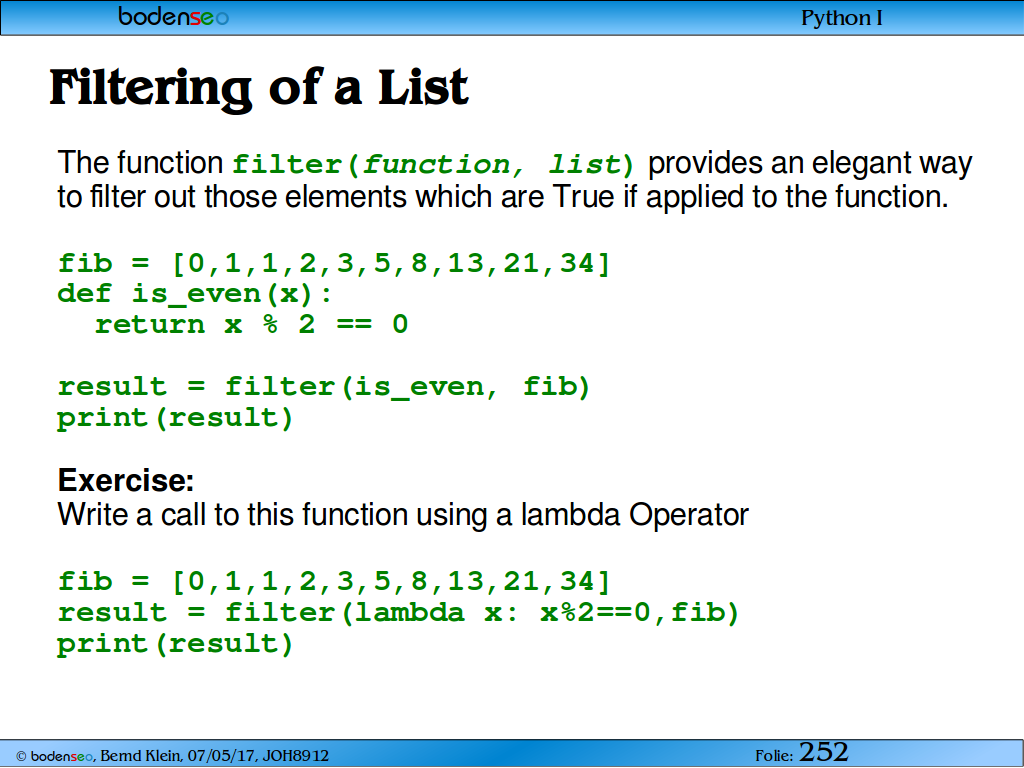 bodenseo

Python I

Filtering of a List

The function filter(function, list) provides an elegant way to filter out those elements which are True if applied to the function.

fib = [0,1,1,2,3,5,8,13,21,34]
def is_even(x):
  return x % 2 == 0

result = filter(is_even, fib)
print(result)

Exercise:
Write a call to this function using a lambda Operator

fib = [0,1,1,2,3,5,8,13,21,34]
result = filter(lambda x: x%2==0,fib)
print(result)

© bodenseo, Bernd Klein, 07/05/17, JOH8912

Folie: 252